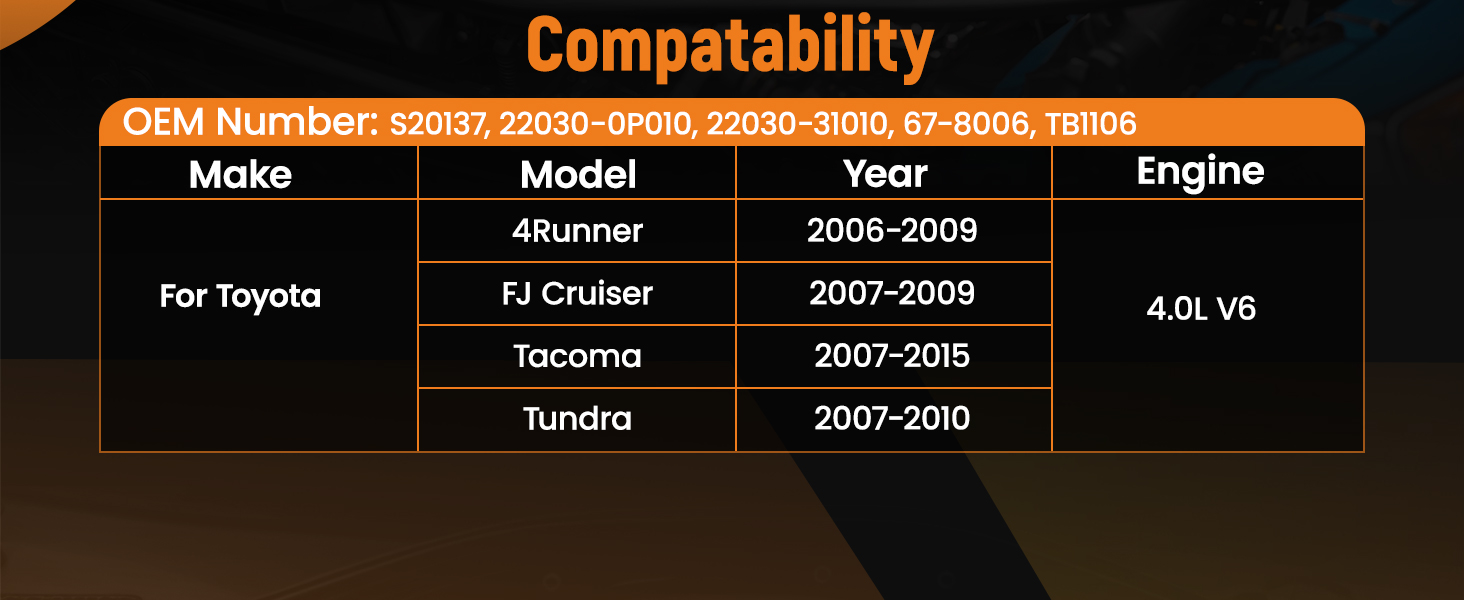 Compatability

OEM Number: S20137, 22030-0P010, 22030-31010, 67-8006, TB1106

| Make | Model | Year | Engine |
|---|---|---|---|
| For Toyota | 4Runner | 2006-2009 | 4.0L V6 |
| | FJ Cruiser | 2007-2009 | |
| | Tacoma | 2007-2015 | |
| | Tundra | 2007-2010 | |